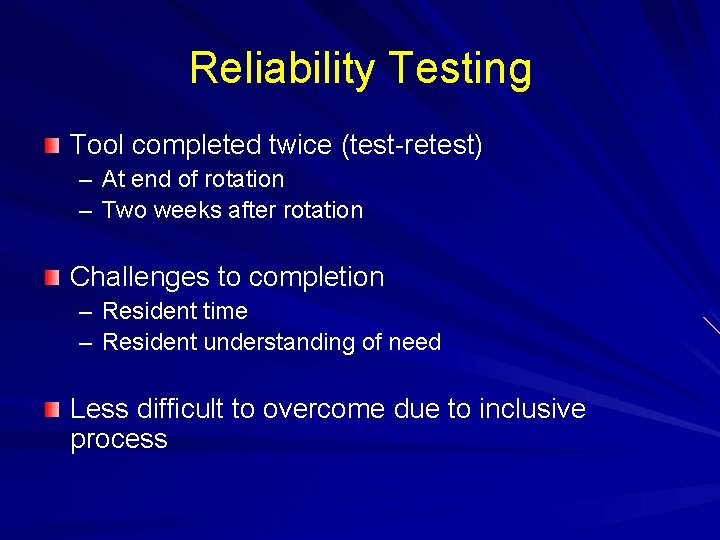 Reliability Testing

Tool completed twice (test-retest)
– At end of rotation
– Two weeks after rotation

Challenges to completion
– Resident time
– Resident understanding of need

Less difficult to overcome due to inclusive process